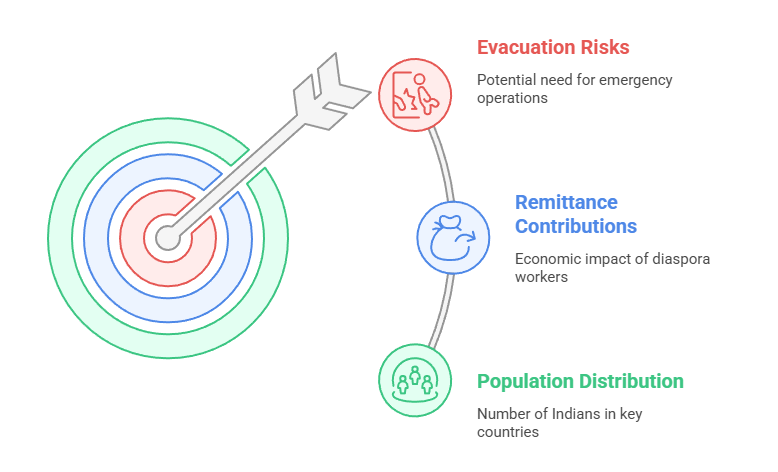 Evacuation Risks

Potential need for emergency operations

Remittance Contributions

Economic impact of diaspora workers

Population Distribution

Number of Indians in key countries